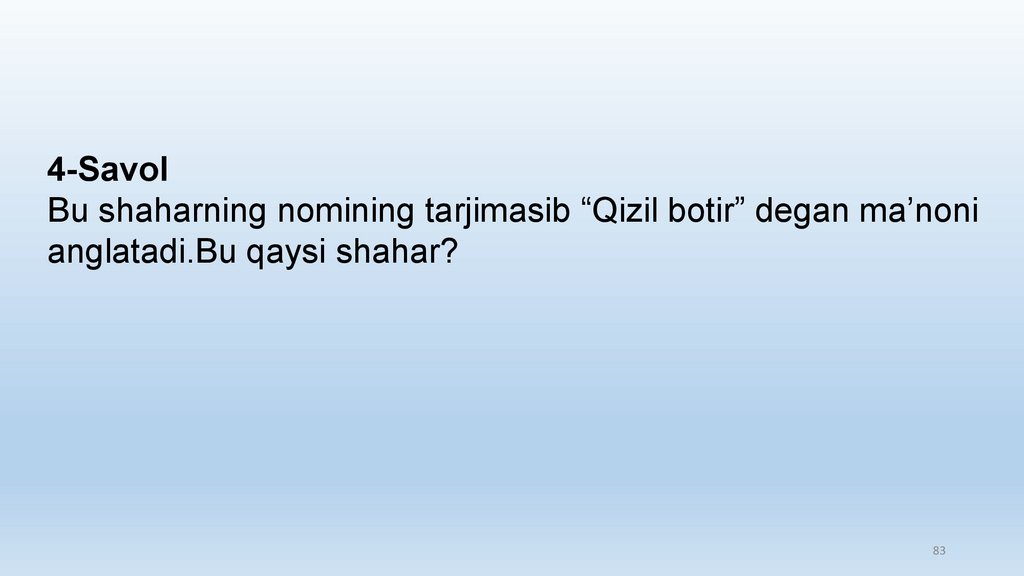 4-Savol
Bu shaharning nomining tarjimasib “Qizil botir” degan ma’noni anglatadi.Bu qaysi shahar?

83